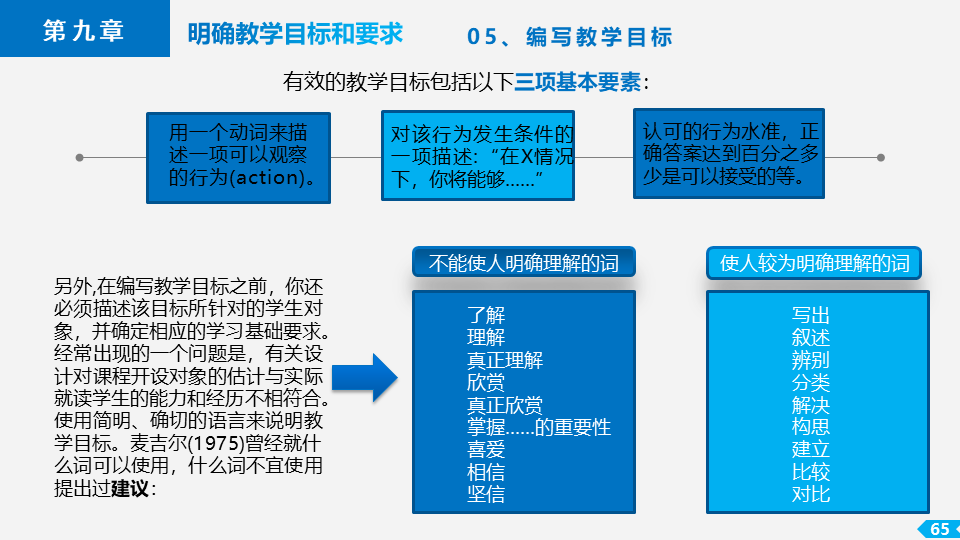 第九章

明确教学目标和要求

05、编写教学目标

有效的教学目标包括以下三项基本要素：

用一个动词来描述一项可以观察的行为(action)。

对该行为发生条件的一项描述：“在X情况下，你将能够……”

认可的行为水准，正确答案达到百分之多少是可以接受的等。

另外,在编写教学目标之前，你还必须描述该目标所针对的学生对象，并确定相应的学习基础要求。经常出现的一个问题是，有关设计对课程开设对象的估计与实际就读学生的能力和经历不相符合。使用简明、确切的语言来说明教学目标。麦吉尔(1975)曾经就什么词可以使用，什么词不宜使用提出过建议：

不能使人明确理解的词

了解
理解
真正理解
欣赏
真正欣赏
掌握……的重要性
喜爱
相信
坚信

使人较为明确理解的词

写出
叙述
辨别
分类
解决
构思
建立
比较
对比

65